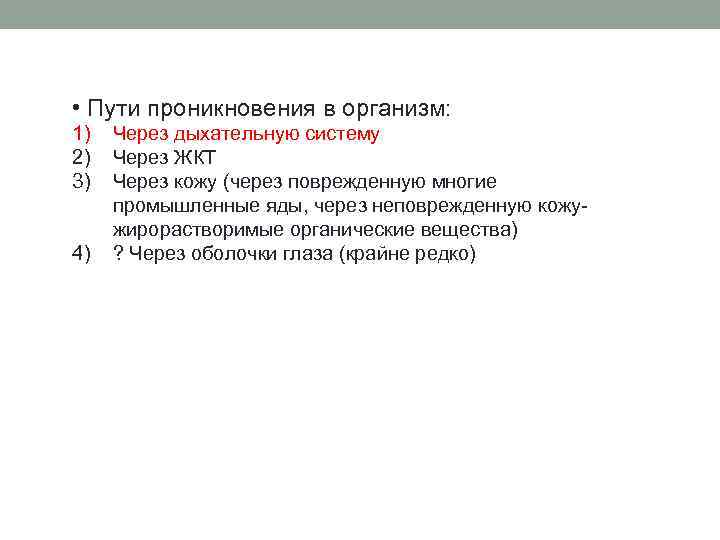 • Пути проникновения в организм:
1) Через дыхательную систему
2) Через ЖКТ
3) Через кожу (через поврежденную многие промышленные яды, через неповрежденную кожу- жирорастворимые органические вещества)
4) ? Через оболочки глаза (крайне редко)